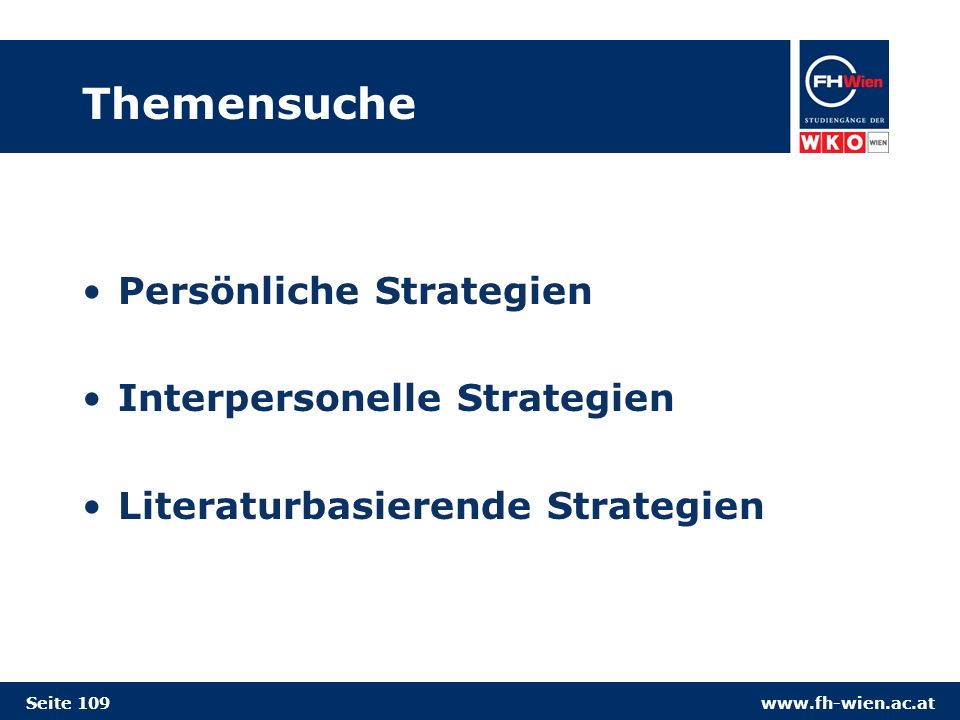 Themensuche

FHWien
STUDIENGÄNGE DER
WKO WIEN

• Persönliche Strategien

• Interpersonelle Strategien

• Literaturbasierende Strategien

Seite 109

www.fh-wien.ac.at